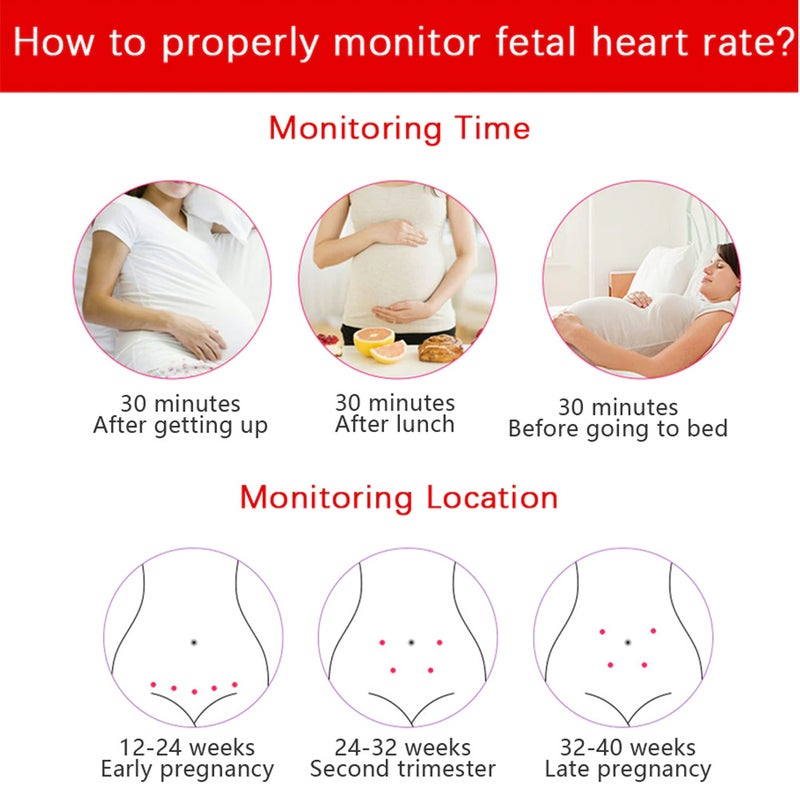 How to properly monitor fetal heart rate?

Monitoring Time

30 minutes
After getting up

30 minutes
After lunch

30 minutes
Before going to bed

Monitoring Location

12-24 weeks
Early pregnancy

24-32 weeks
Second trimester

32-40 weeks
Late pregnancy